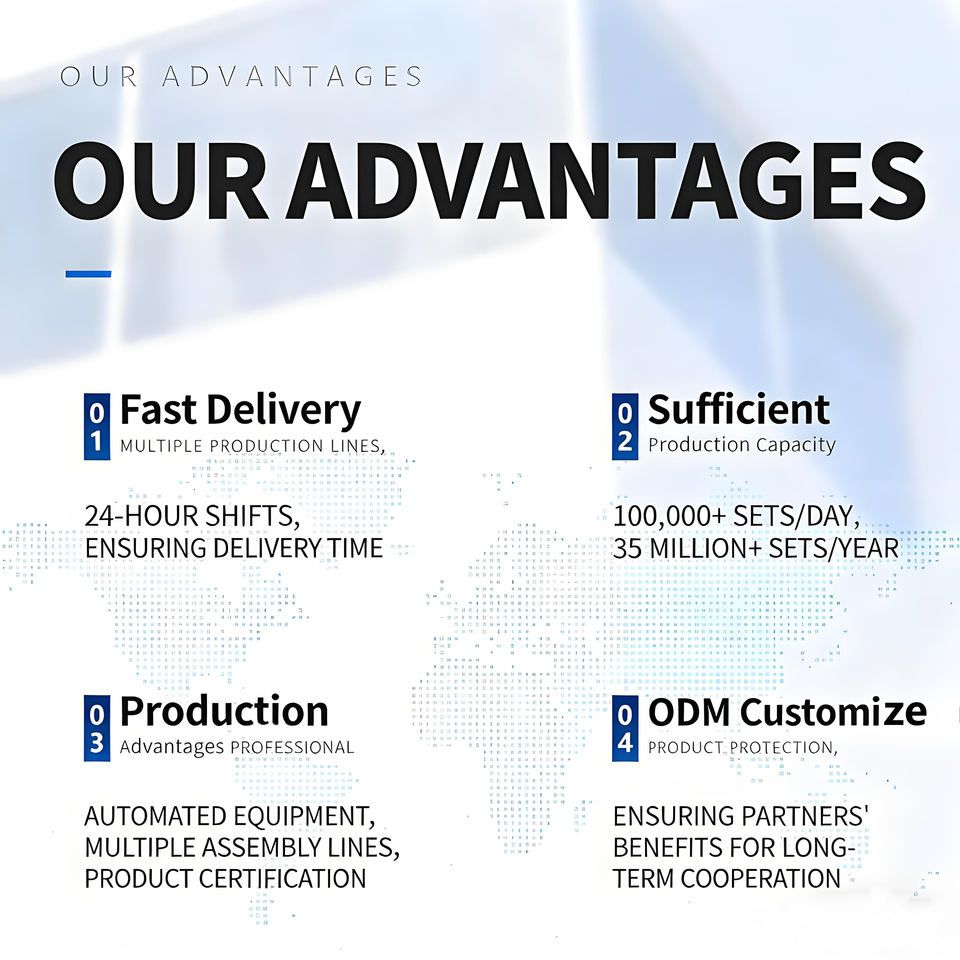 OUR ADVANTAGES

OUR ADVANTAGES

01 Fast Delivery
MULTIPLE PRODUCTION LINES,

24-HOUR SHIFTS, ENSURING DELIVERY TIME

02 Sufficient
Production Capacity

100,000+ SETS/DAY, 35 MILLION+ SETS/YEAR

03 Production
Advantages PROFESSIONAL

AUTOMATED EQUIPMENT, MULTIPLE ASSEMBLY LINES, PRODUCT CERTIFICATION

04 ODM Customize
PRODUCT PROTECTION,

ENSURING PARTNERS' BENEFITS FOR LONG-TERM COOPERATION